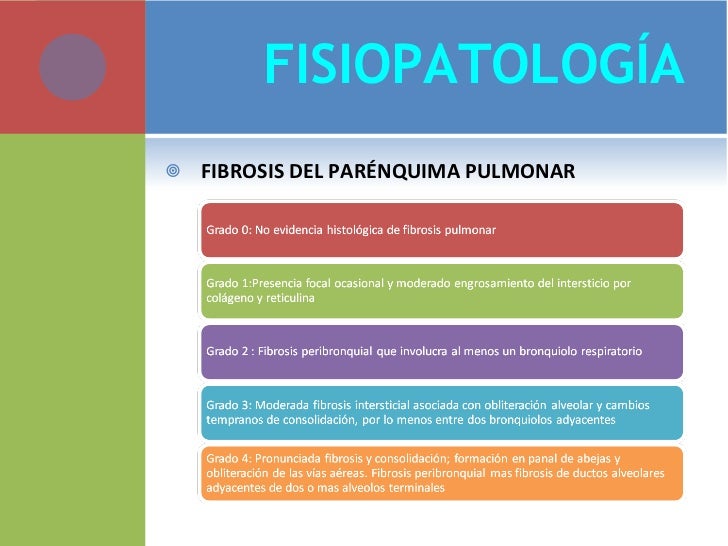 FISIOPATOLOGÍA

FIBROSIS DEL PARÉNQUIMA PULMONAR

Grado 0: No evidencia histológica de fibrosis pulmonar

Grado 1:Presencia focal ocasional y moderado engrosamiento del intersticio por colágeno y reticulina

Grado 2 : Fibrosis peribronquial que involucra al menos un bronquiolo respiratorio

Grado 3: Moderada fibrosis intersticial asociada con obliteración alveolar y cambios tempranos de consolidación, por lo menos entre dos bronquiolos adyacentes

Grado 4: Pronunciada fibrosis y consolidación; formación en panal de abejas y obliteración de las vías aéreas. Fibrosis peribronquial mas fibrosis de ductos alveolares adyacentes de dos o mas alveolos terminales